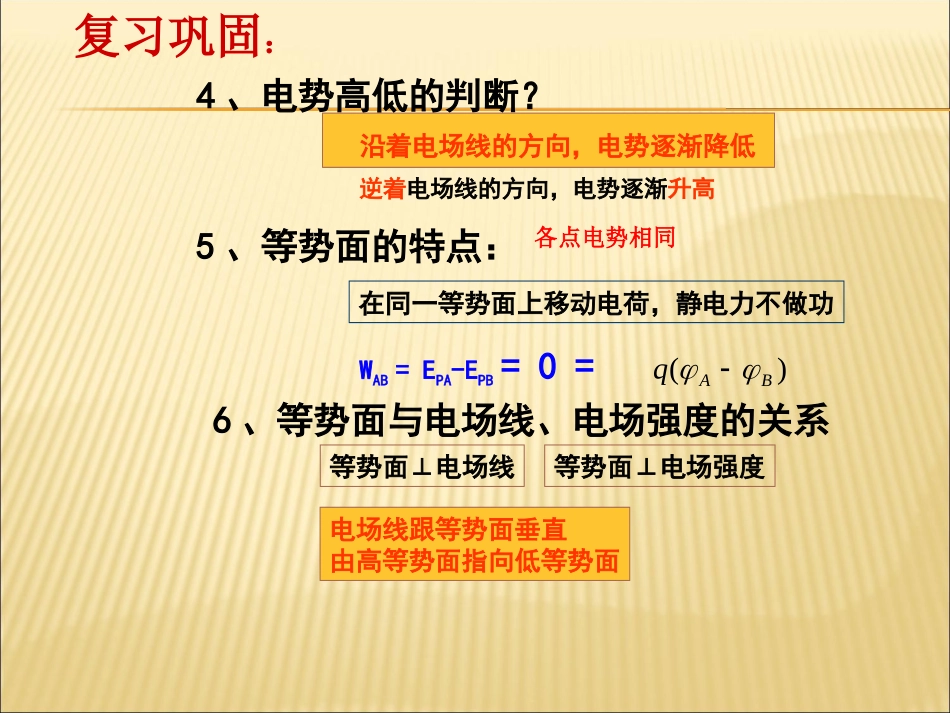 复习巩固：

4、电势高低的判断？

沿着电场线的方向，电势逐渐降低

逆着电场线的方向，电势逐渐升高

5、等势面的特点：

各点电势相同

在同一等势面上移动电荷，静电力不做功

$W_{AB} = E_{PA} - E_{PB} = 0 = q(\varphi_A - \varphi_B)$

6、等势面与电场线、电场强度的关系

等势面⊥电场线

等势面⊥电场强度

电场线跟等势面垂直
由高等势面指向低等势面